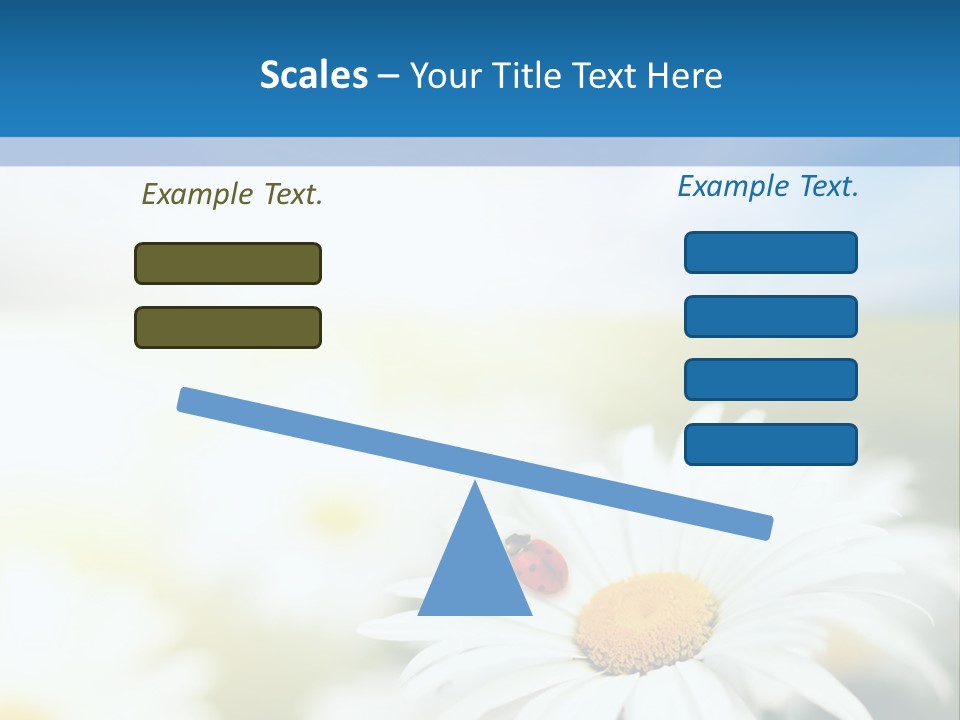 Scales – Your Title Text Here

Example Text.

Example Text.